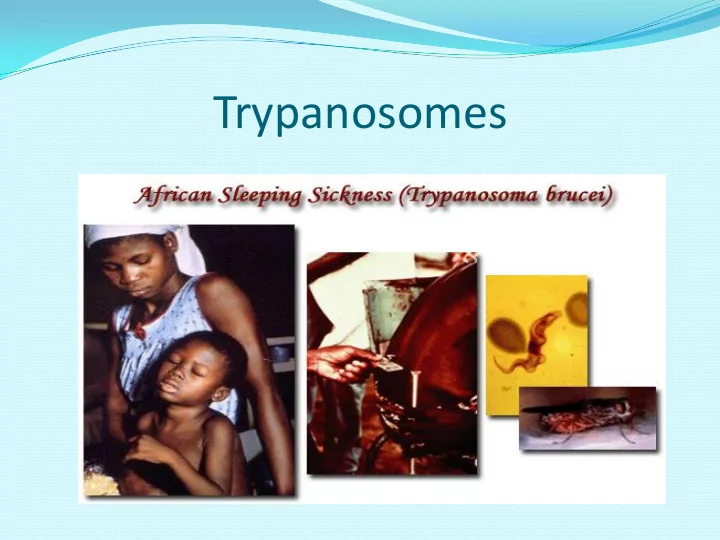 Trypanosomes

African Sleeping Sickness (Trypanosoma brucei)